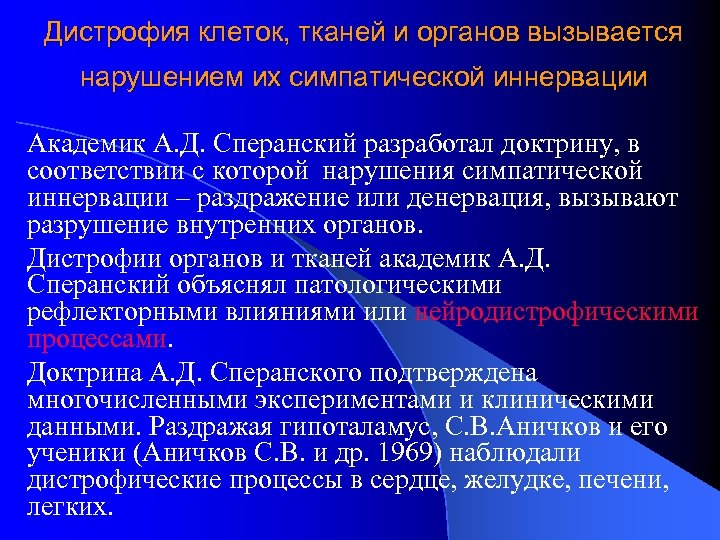 Дистрофия клеток, тканей и органов вызывается нарушением их симпатической иннервации

Академик А.Д. Сперанский разработал доктрину, в соответствии с которой нарушения симпатической иннервации – раздражение или денервация, вызывают разрушение внутренних органов.

Дистрофии органов и тканей академик А.Д. Сперанский объяснял патологическими рефлекторными влияниями или нейродистрофическими процессами.

Доктрина А.Д. Сперанского подтверждена многочисленными экспериментами и клиническими данными. Раздражая гипоталамус, С.В.Аничков и его ученики (Аничков С.В. и др. 1969) наблюдали дистрофические процессы в сердце, желудке, печени, легких.